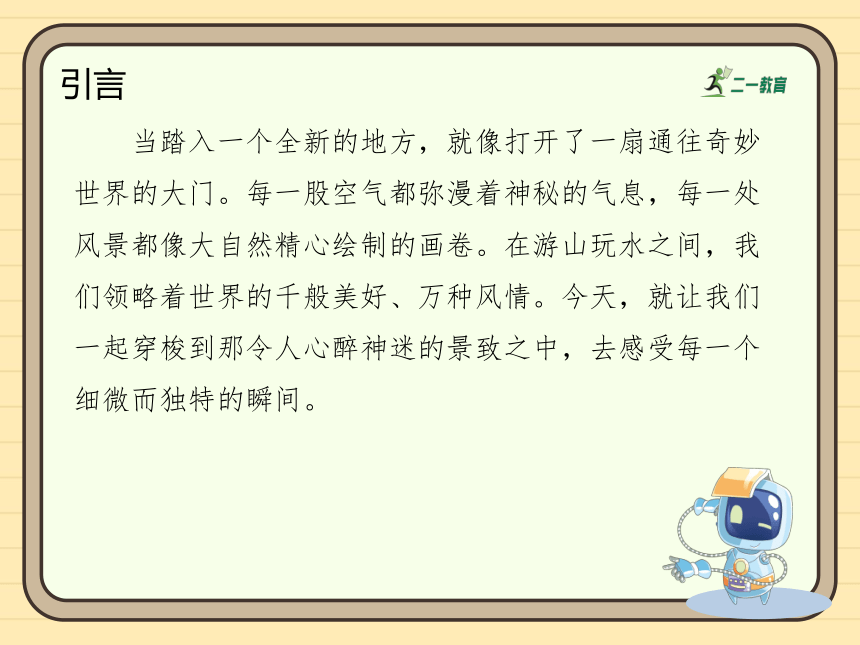 引言

二一教育

当踏入一个全新的地方，就像打开了一扇通往奇妙世界的大门。每一股空气都弥漫着神秘的气息，每一处风景都像大自然精心绘制的画卷。在游山玩水之间，我们领略着世界的千般美好、万种风情。今天，就让我们一起穿梭到那令人心醉神迷的景致之中，去感受每一个细微而独特的瞬间。